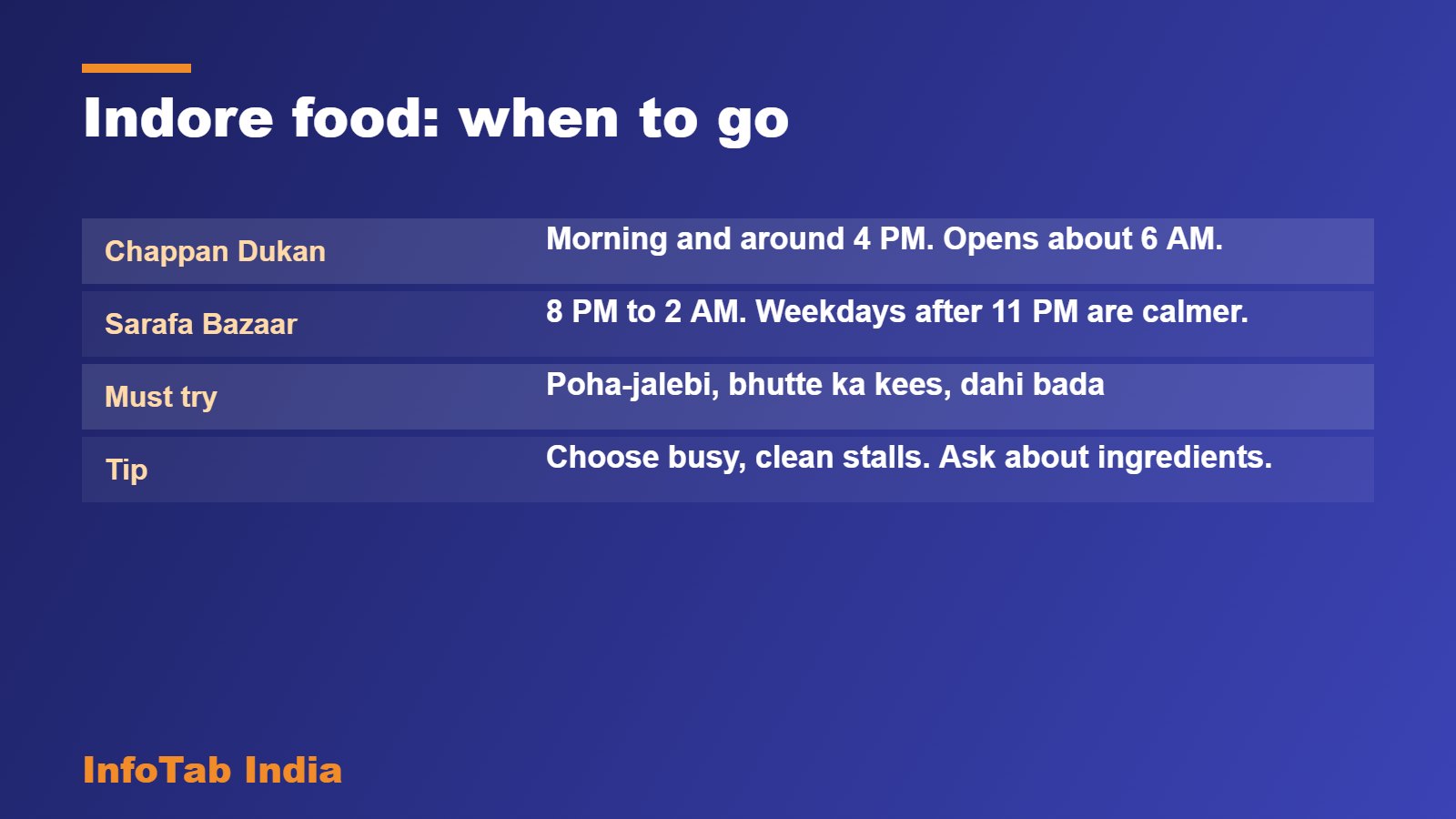 Indore food: when to go

Chappan Dukan
Morning and around 4 PM. Opens about 6 AM.

Sarafa Bazaar
8 PM to 2 AM. Weekdays after 11 PM are calmer.

Must try
Poha-jalebi, bhutte ka kees, dahi bada

Tip
Choose busy, clean stalls. Ask about ingredients.

InfoTab India